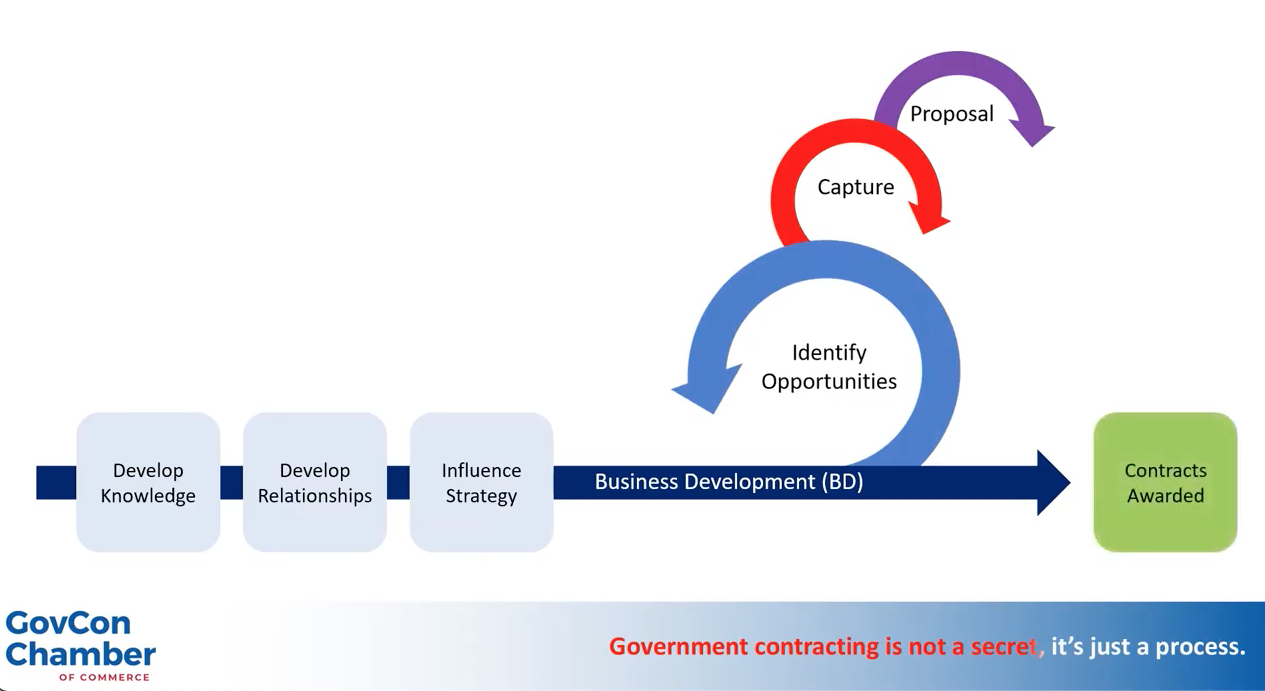 Proposal

Capture

Identify Opportunities

Develop Knowledge

Develop Relationships

Influence Strategy

Business Development (BD)

Contracts Awarded

GovCon Chamber OF COMMERCE

Government contracting is not a secret, it's just a process.